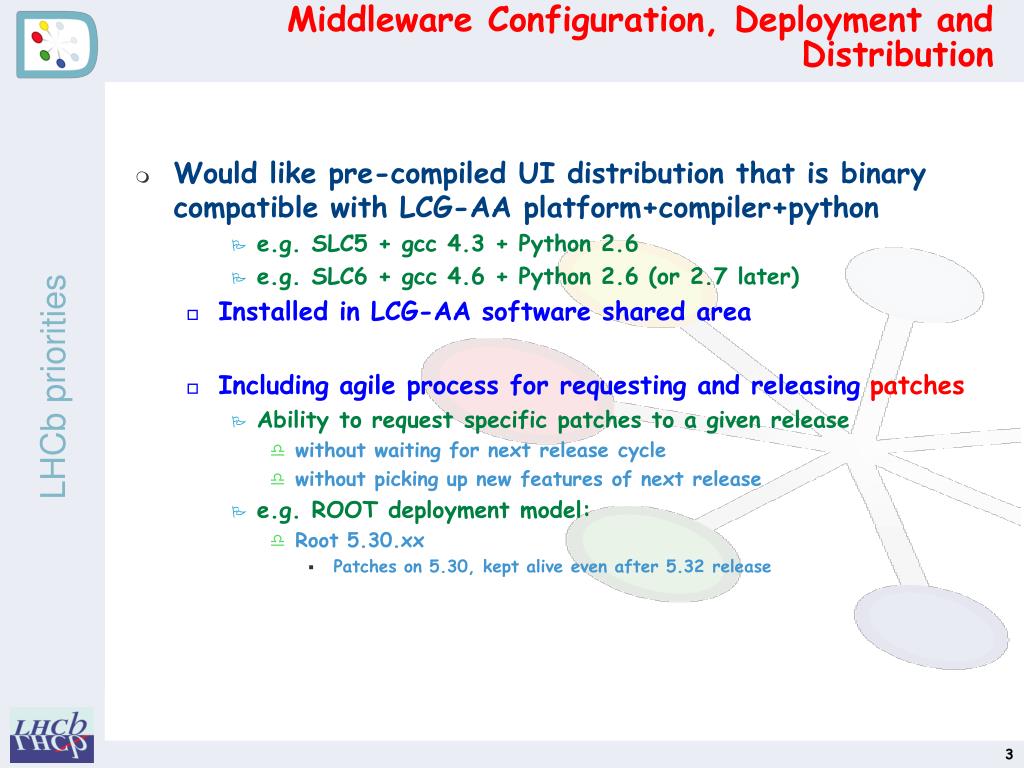 Middleware Configuration, Deployment and Distribution

LHCb priorities

Would like pre-compiled UI distribution that is binary compatible with LCG-AA platform+compiler+python

e.g. SLC5 + gcc 4.3 + Python 2.6

e.g. SLC6 + gcc 4.6 + Python 2.6 (or 2.7 later)

Installed in LCG-AA software shared area

Including agile process for requesting and releasing patches

Ability to request specific patches to a given release

without waiting for next release cycle

without picking up new features of next release

e.g. ROOT deployment model:

Root 5.30.xx

Patches on 5.30, kept alive even after 5.32 release

LHCb

3